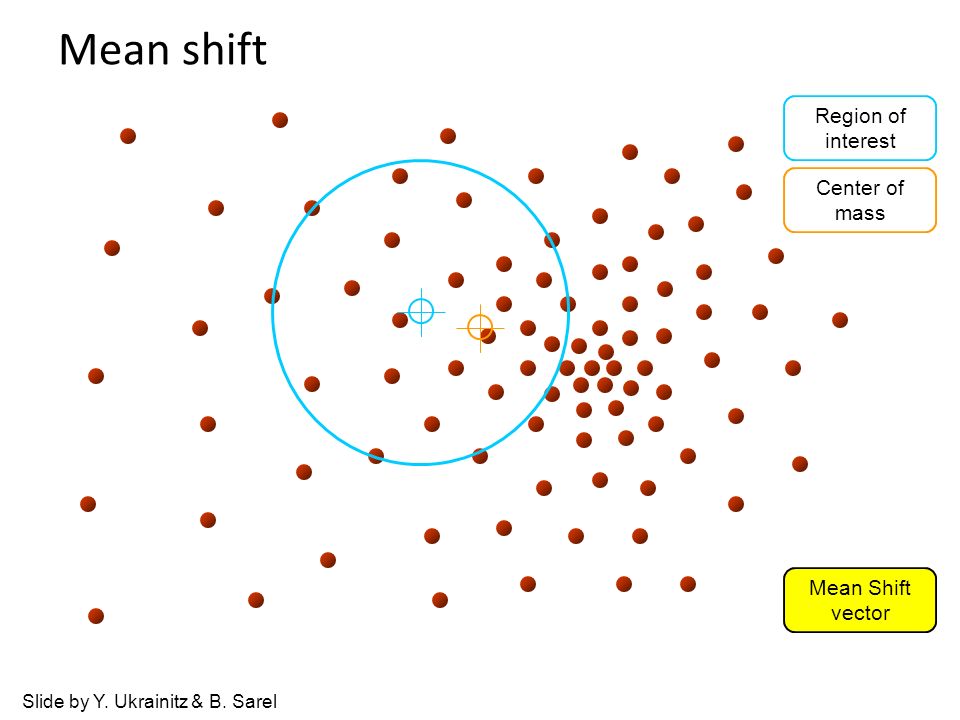 Mean shift

Region of interest

Center of mass

Mean Shift vector

Slide by Y. Ukrainitz & B. Sarel